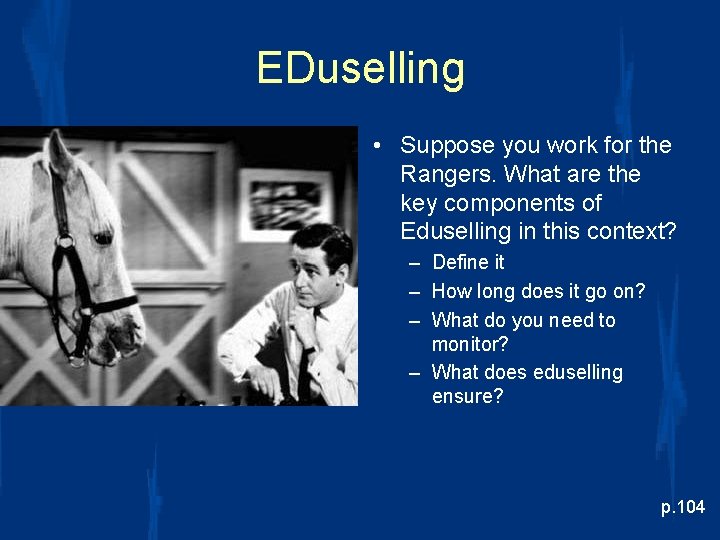 EDuselling

• Suppose you work for the Rangers. What are the key components of Eduselling in this context?
  – Define it
  – How long does it go on?
  – What do you need to monitor?
  – What does eduselling ensure?

p.104